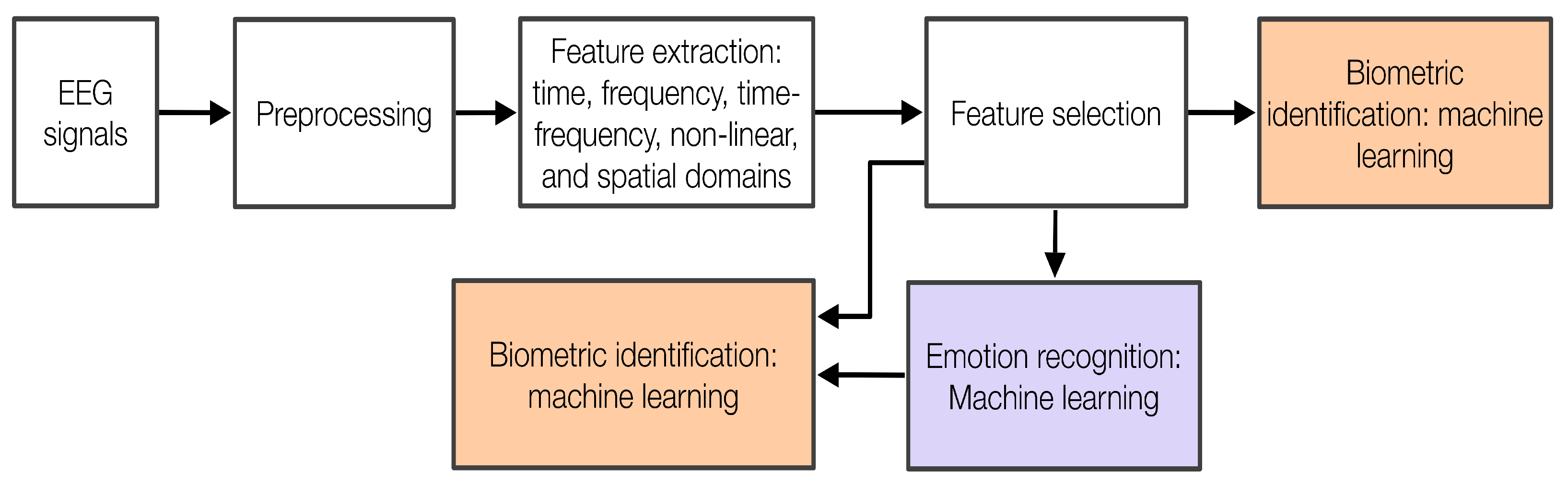 EEG signals

Preprocessing

Feature extraction: time, frequency, time-frequency, non-linear, and spatial domains

Feature selection

Biometric identification: machine learning

Biometric identification: machine learning

Emotion recognition: Machine learning